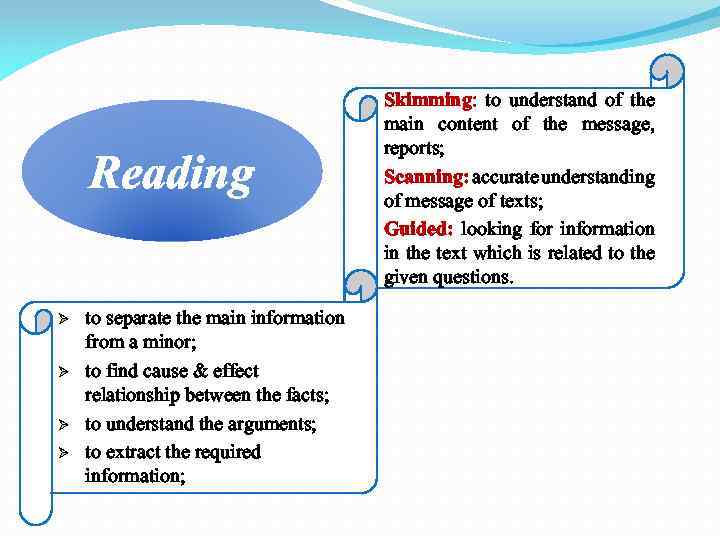 Reading

Skimming: to understand of the main content of the message, reports;

Scanning: accurate understanding of message of texts;

Guided: looking for information in the text which is related to the given questions.

➢ to separate the main information from a minor;
➢ to find cause & effect relationship between the facts;
➢ to understand the arguments;
➢ to extract the required information;